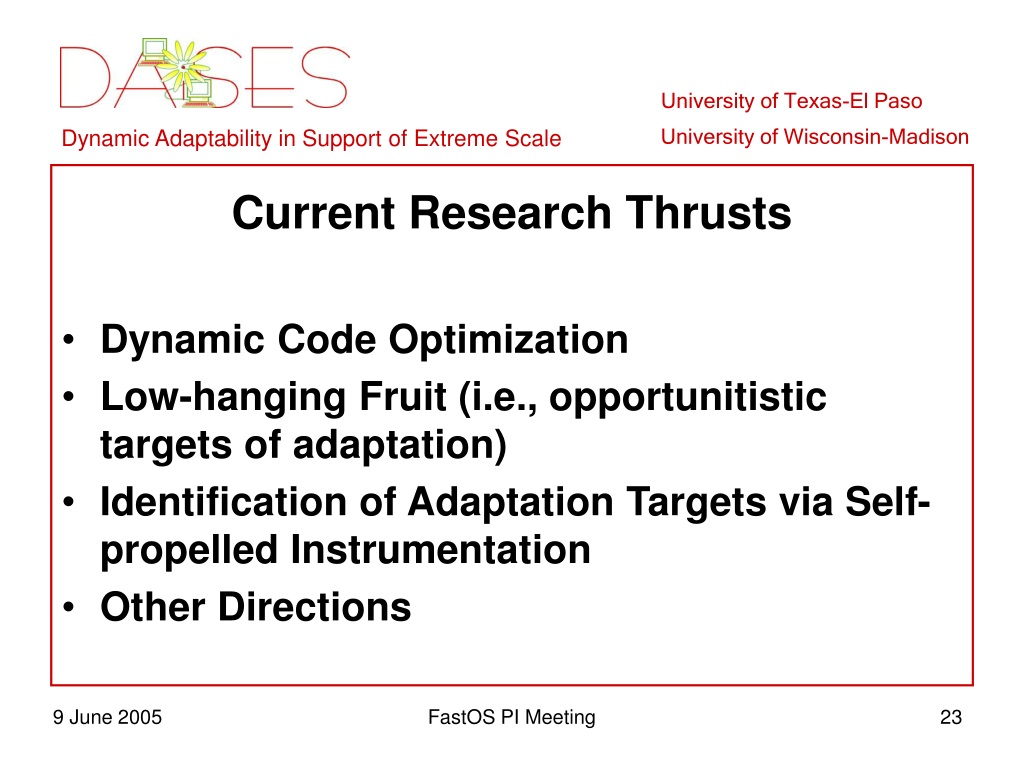 DASES

Dynamic Adaptability in Support of Extreme Scale

University of Texas-El Paso
University of Wisconsin-Madison

Current Research Thrusts

• Dynamic Code Optimization
• Low-hanging Fruit (i.e., opportunitistic targets of adaptation)
• Identification of Adaptation Targets via Self-propelled Instrumentation
• Other Directions

9 June 2005
FastOS PI Meeting
23